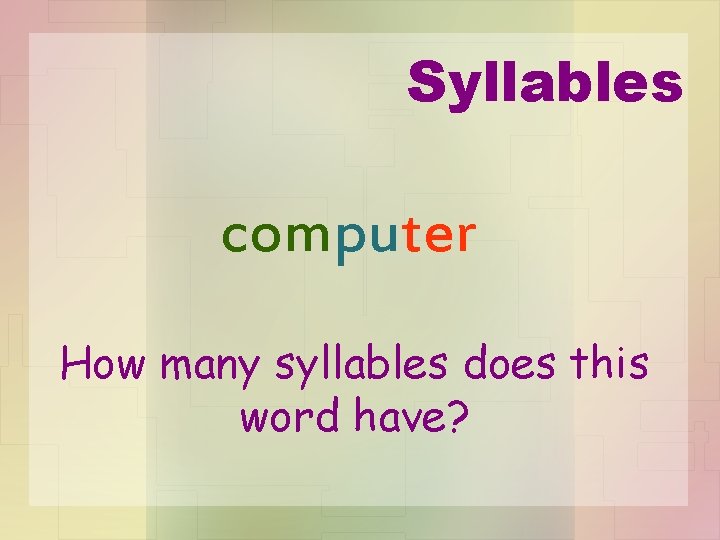 Syllables

computer

How many syllables does this word have?